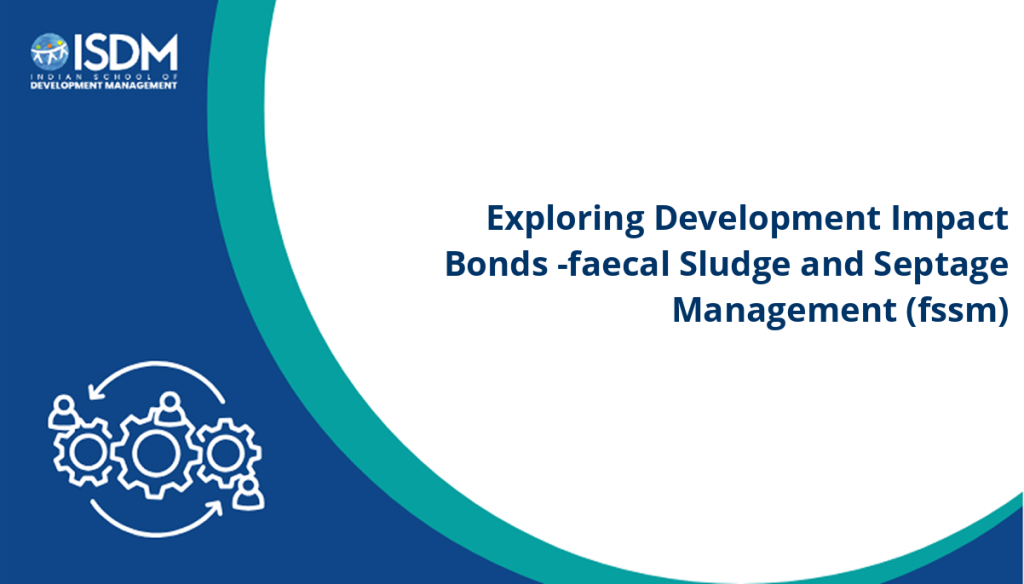 ISDM
INDIAN SCHOOL OF
DEVELOPMENT MANAGEMENT

Exploring Development Impact Bonds -faecal Sludge and Septage Management (fssm)